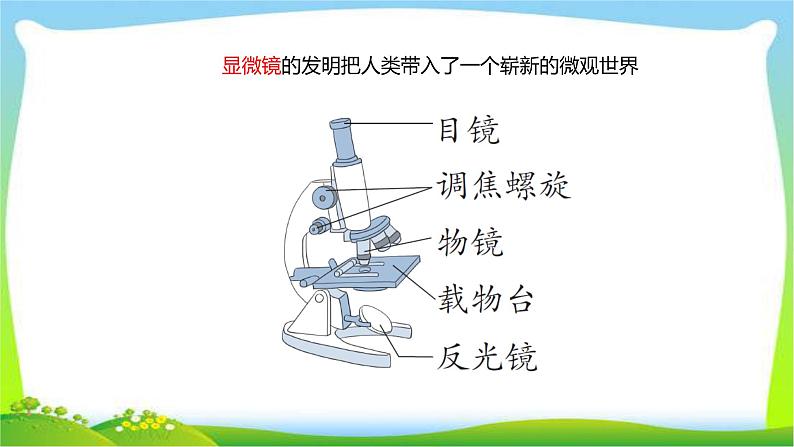 显微镜的发明把人类带入了一个崭新的微观世界

目镜

调焦螺旋

物镜

载物台

反光镜